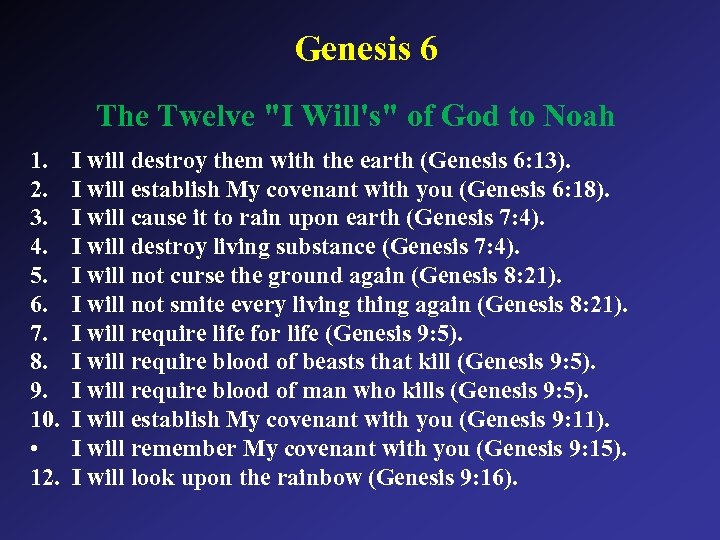 Genesis 6

The Twelve "I Will's" of God to Noah

1. I will destroy them with the earth (Genesis 6:13).
2. I will establish My covenant with you (Genesis 6:18).
3. I will cause it to rain upon earth (Genesis 7:4).
4. I will destroy living substance (Genesis 7:4).
5. I will not curse the ground again (Genesis 8:21).
6. I will not smite every living thing again (Genesis 8:21).
7. I will require life for life (Genesis 9:5).
8. I will require blood of beasts that kill (Genesis 9:5).
9. I will require blood of man who kills (Genesis 9:5).
10. I will establish My covenant with you (Genesis 9:11).
• I will remember My covenant with you (Genesis 9:15).
12. I will look upon the rainbow (Genesis 9:16).